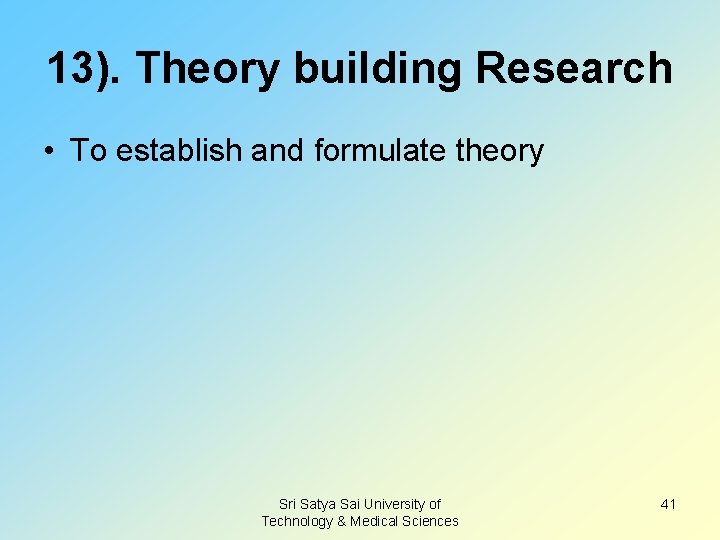 13). Theory building Research

• To establish and formulate theory

Sri Satya Sai University of Technology & Medical Sciences

41